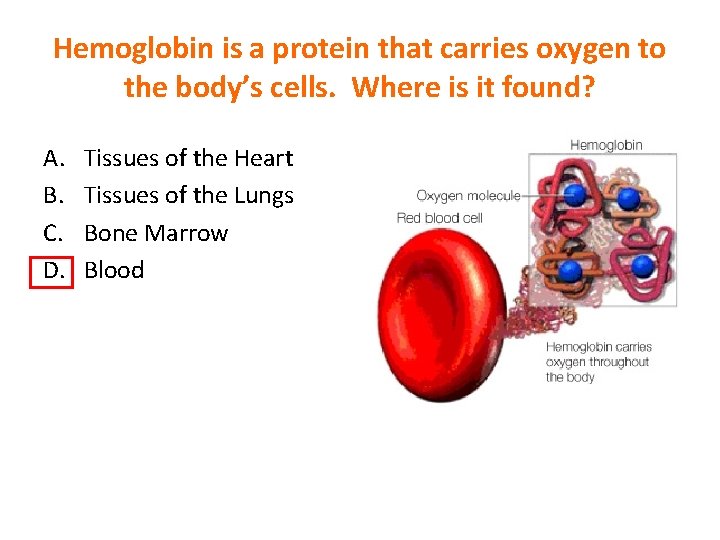 Hemoglobin is a protein that carries oxygen to the body's cells. Where is it found?

A. Tissues of the Heart
B. Tissues of the Lungs
C. Bone Marrow
D. Blood

Hemoglobin
Oxygen molecule
Red blood cell
Hemoglobin carries oxygen throughout the body